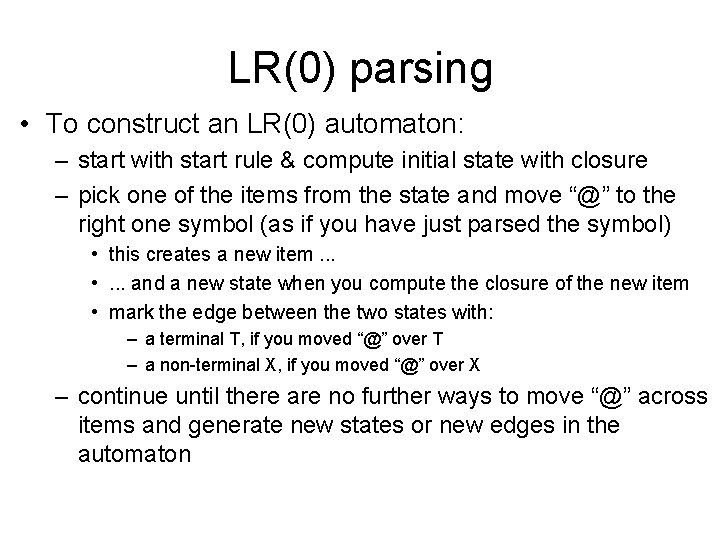 LR(0) parsing

• To construct an LR(0) automaton:
  – start with start rule & compute initial state with closure
  – pick one of the items from the state and move “@” to the right one symbol (as if you have just parsed the symbol)
    • this creates a new item ...
    • ... and a new state when you compute the closure of the new item
    • mark the edge between the two states with:
      – a terminal T, if you moved “@” over T
      – a non-terminal X, if you moved “@” over X
  – continue until there are no further ways to move “@” across items and generate new states or new edges in the automaton